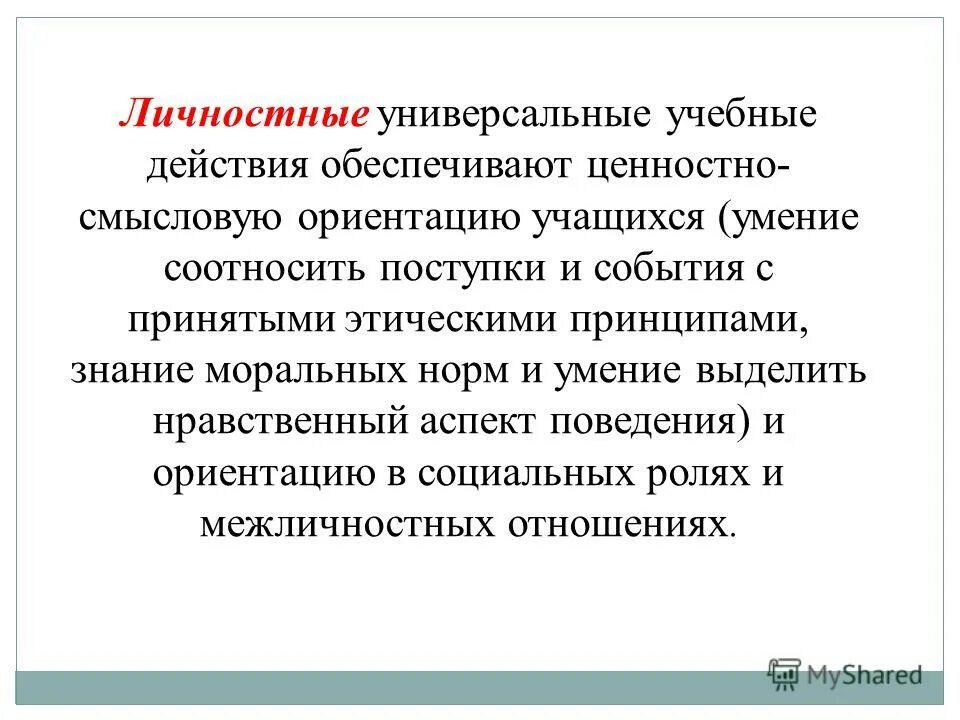 Личностные универсальные учебные действия обеспечивают ценностно-смысловую ориентацию учащихся (умение соотносить поступки и события с принятыми этическими принципами, знание моральных норм и умение выделить нравственный аспект поведения) и ориентацию в социальных ролях и межличностных отношениях.

MyShared